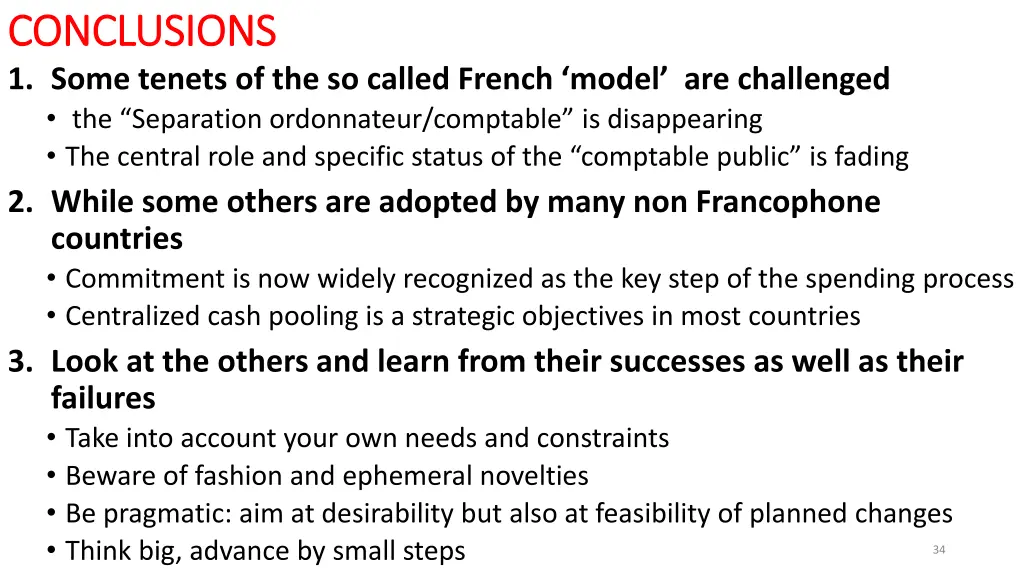 CONCLUSIONS

1. Some tenets of the so called French ‘model’ are challenged
• the “Separation ordonnateur/comptable” is disappearing
• The central role and specific status of the “comptable public” is fading

2. While some others are adopted by many non Francophone countries
• Commitment is now widely recognized as the key step of the spending process
• Centralized cash pooling is a strategic objectives in most countries

3. Look at the others and learn from their successes as well as their failures
• Take into account your own needs and constraints
• Beware of fashion and ephemeral novelties
• Be pragmatic: aim at desirability but also at feasibility of planned changes
• Think big, advance by small steps

34